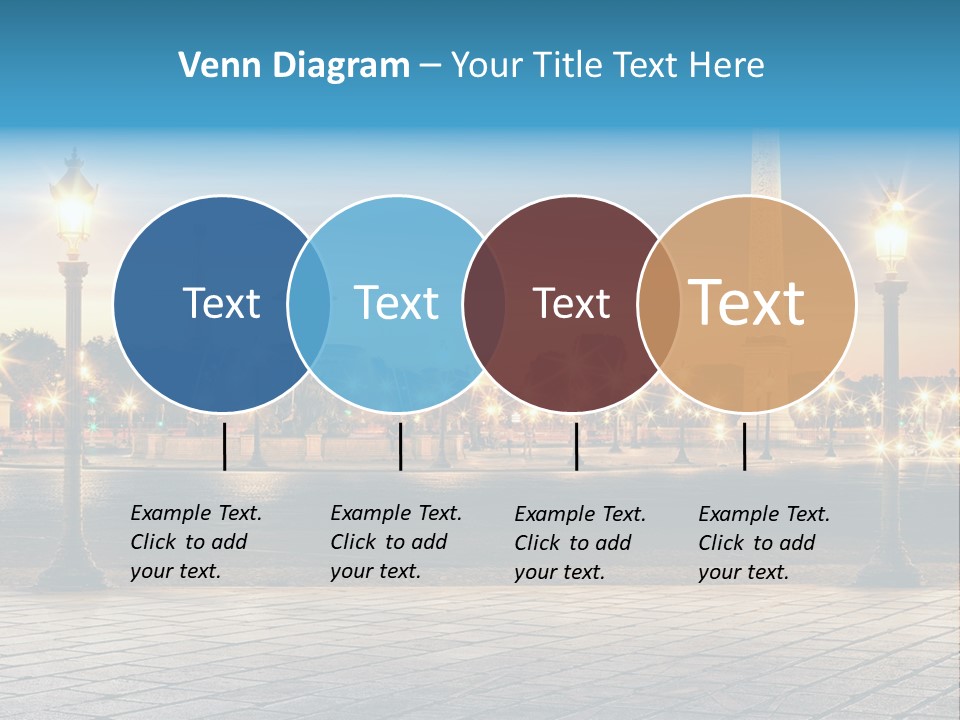 Venn Diagram – Your Title Text Here

Text

Text

Text

Text

Example Text. Click to add your text.

Example Text. Click to add your text.

Example Text. Click to add your text.

Example Text. Click to add your text.